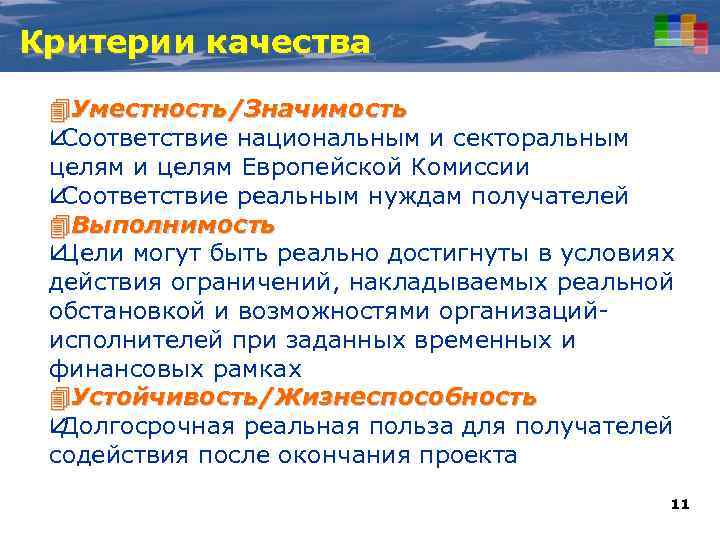 Критерии качества

Уместность/Значимость
Соответствие национальным и секторальным целям и целям Европейской Комиссии
Соответствие реальным нуждам получателей
Выполнимость
Цели могут быть реально достигнуты в условиях действия ограничений, накладываемых реальной обстановкой и возможностями организаций-исполнителей при заданных временных и финансовых рамках
Устойчивость/Жизнеспособность
Долгосрочная реальная польза для получателей содействия после окончания проекта

11